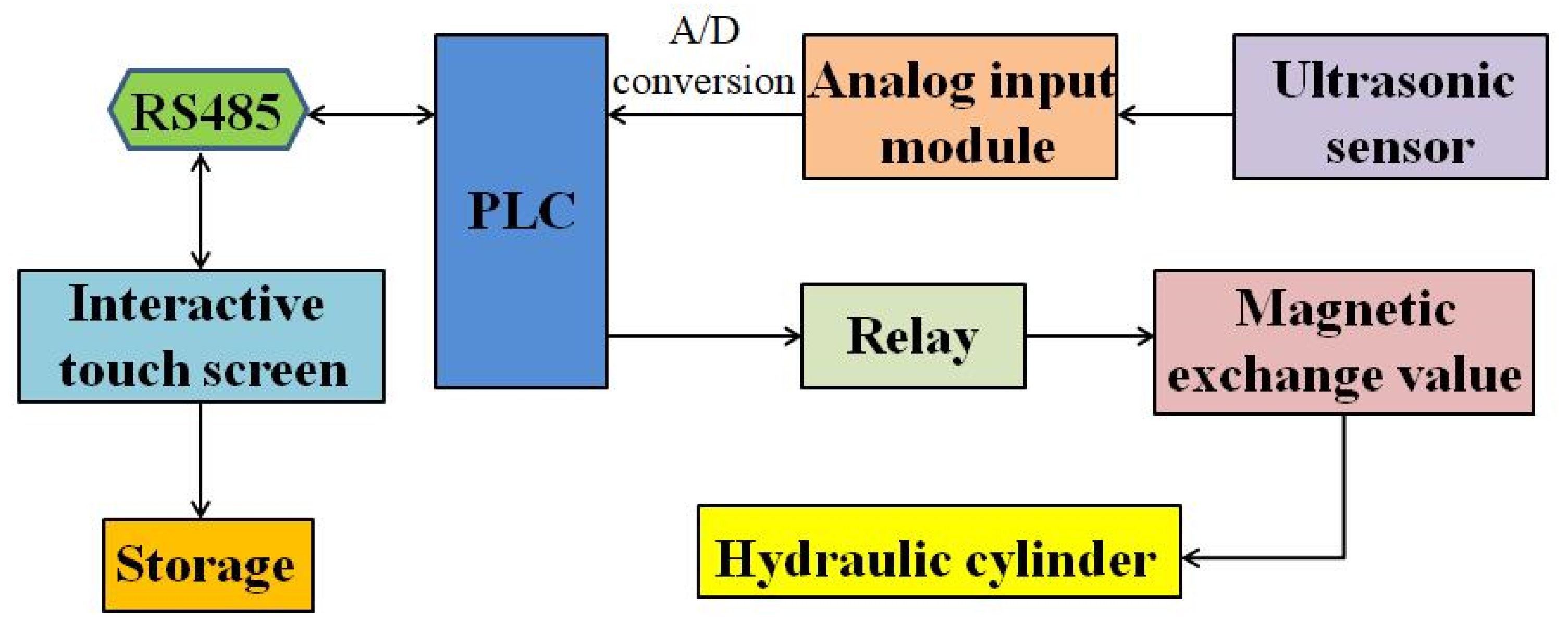 RS485

PLC

A/D conversion

Analog input module

Ultrasonic sensor

Interactive touch screen

Relay

Magnetic exchange value

Storage

Hydraulic cylinder